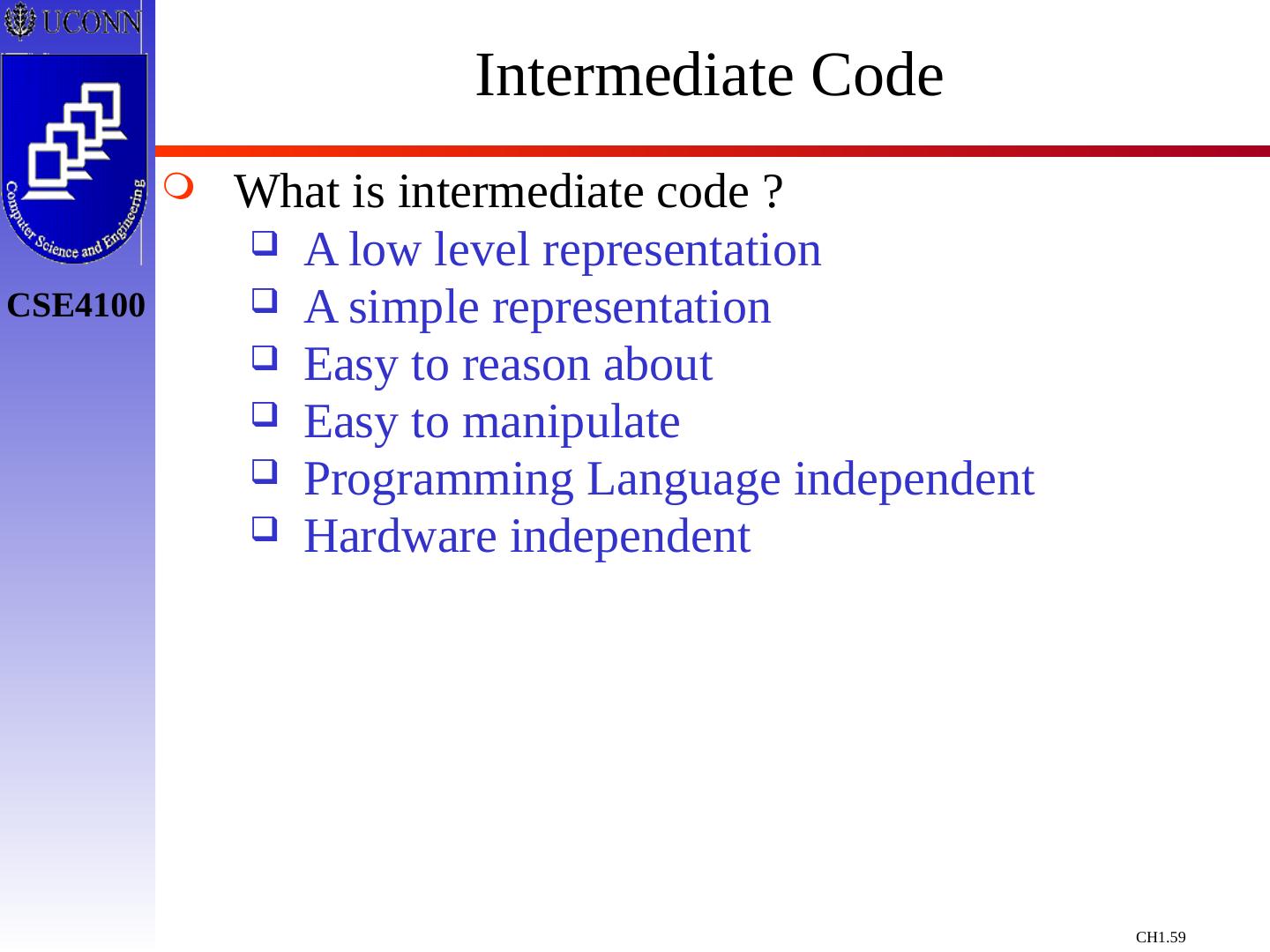 UCONN

Computer Science and Engineering

CSE4100

Intermediate Code

What is intermediate code ?

A low level representation

A simple representation

Easy to reason about

Easy to manipulate

Programming Language independent

Hardware independent

CH1.59